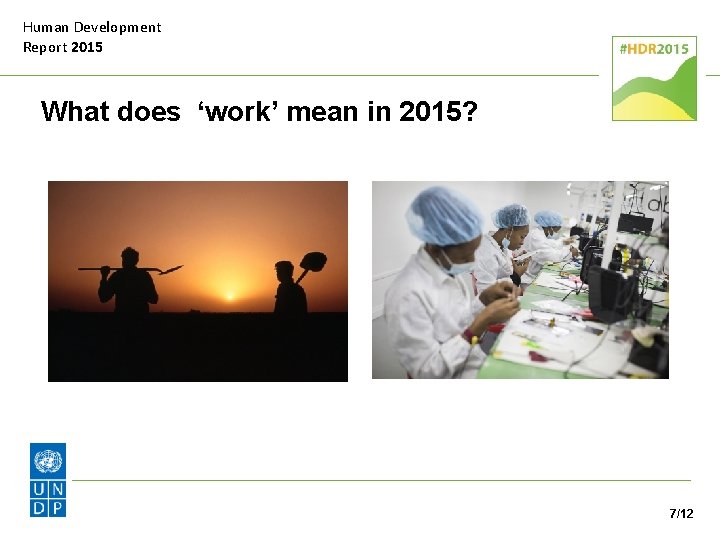 Human Development
Report 2015

#HDR2015

What does 'work' mean in 2015?

U N
D P

7/12